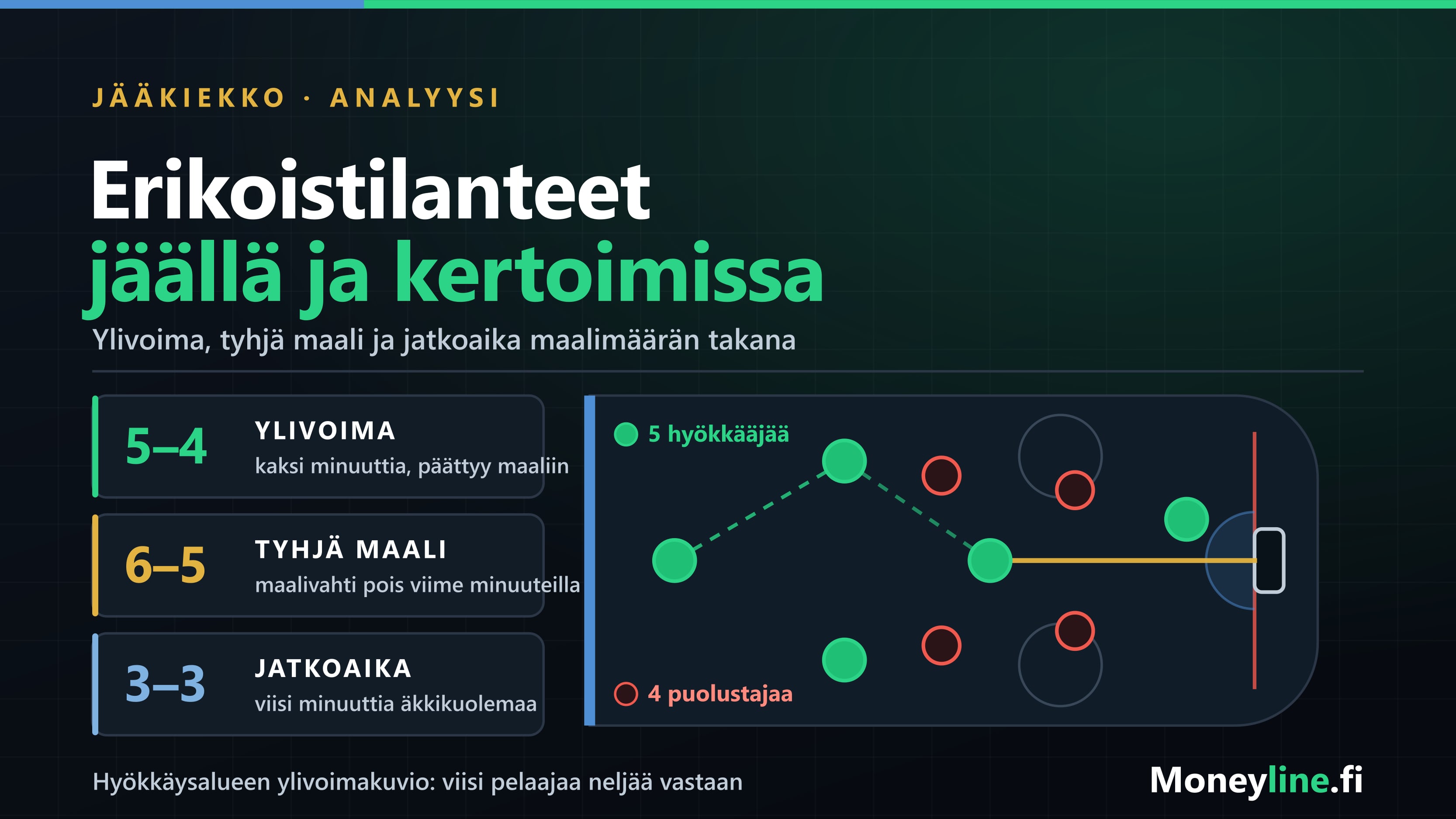 JÄÄKIEKKO · ANALYYSI

Erikoistilanteet
jäällä ja kertoimissa

Ylivoima, tyhjä maali ja jatkoaika maalimäärän takana

5–4
YLIVOIMA
kaksi minuuttia, päättyy maaliin

6–5
TYHJÄ MAALI
maalivahti pois viime minuuteilla

3–3
JATKOAIKA
viisi minuuttia äkkikuolemaa

5 hyökkääjää

4 puolustajaa

Hyökkäysalueen ylivoimakuvio: viisi pelaajaa neljää vastaan

Moneyline.fi